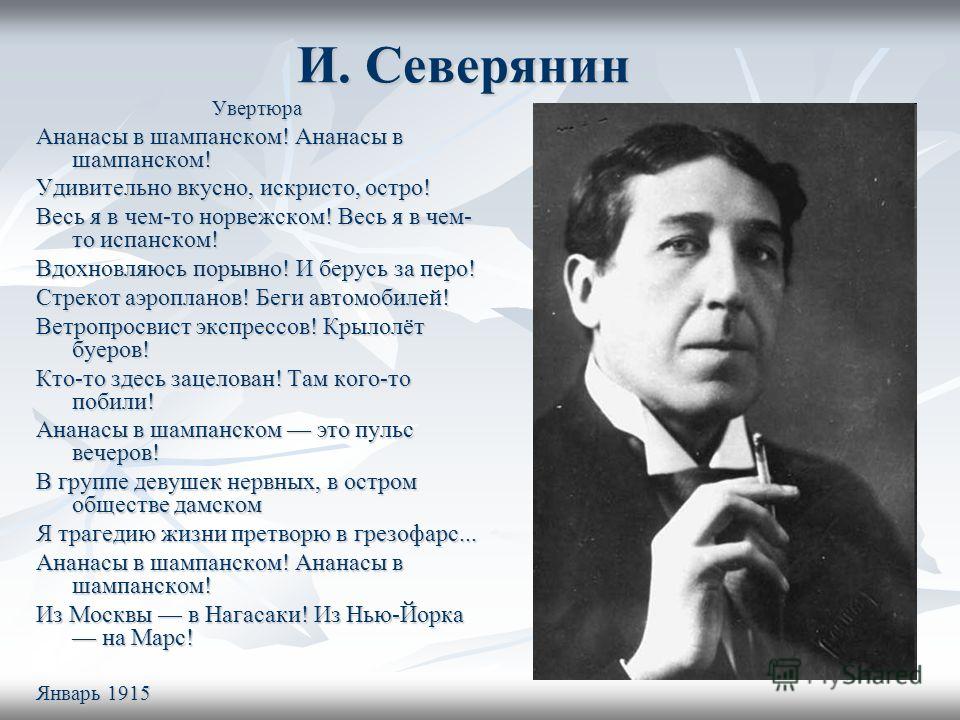 И. Северянин

Увертюра

Ананасы в шампанском! Ананасы в шампанском!

Удивительно вкусно, искристо, остро!

Весь я в чем-то норвежском! Весь я в чем-то испанском!

Вдохновляюсь порывно! И берусь за перо!

Стрекот аэропланов! Беги автомобилей!

Ветропросвист экспрессов! Крылолёт буеров!

Кто-то здесь зацелован! Там кого-то побили!

Ананасы в шампанском — это пульс вечеров!

В группе девушек нервных, в остром обществе дамском

Я трагедию жизни претворю в грезофарс...

Ананасы в шампанском! Ананасы в шампанском!

Из Москвы — в Нагасаки! Из Нью-Йорка — на Марс!

Январь 1915

MyShared